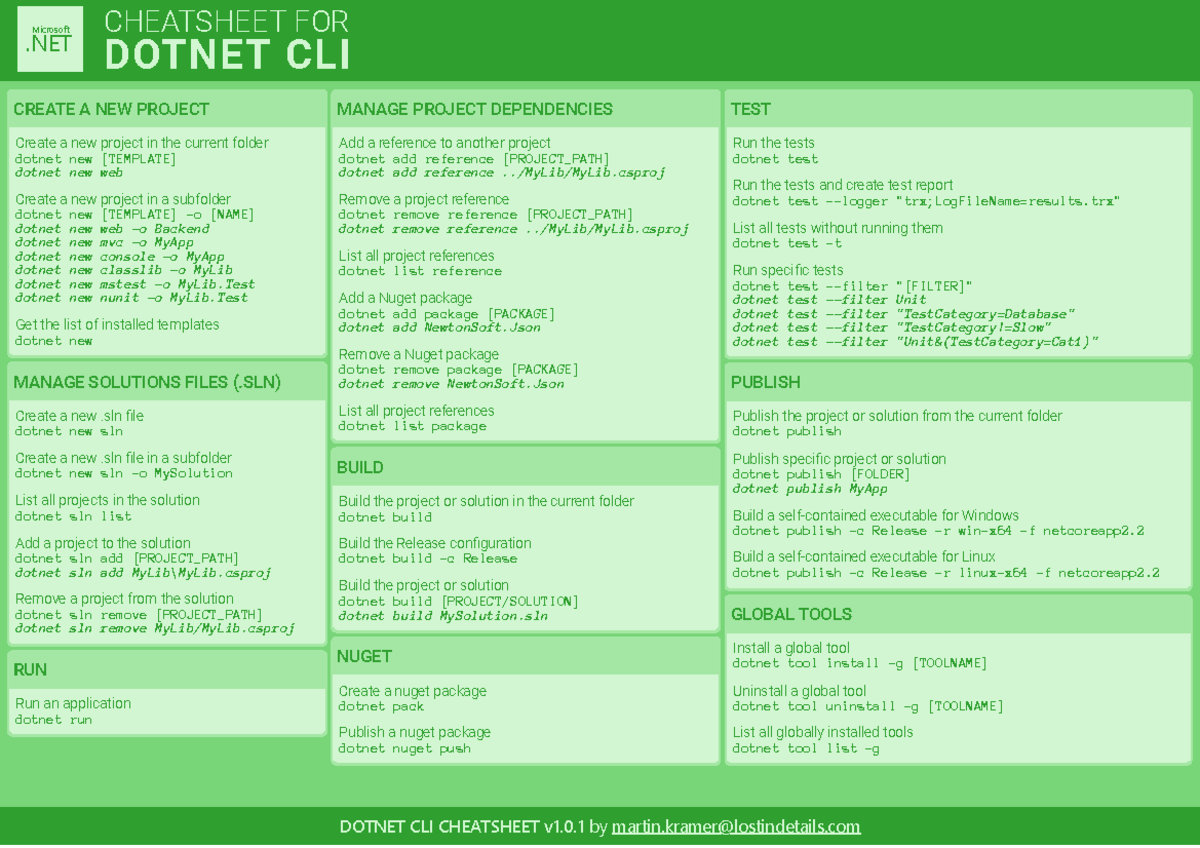 Microsoft
.NET

CHEATSHEET FOR
DOTNET CLI

CREATE A NEW PROJECT

Create a new project in the current folder
dotnet new [TEMPLATE]
dotnet new web

Create a new project in a subfolder
dotnet new [TEMPLATE] -o [NAME]
dotnet new web -o Backend
dotnet new mvc -o MyApp
dotnet new console -o MyApp
dotnet new classlib -o MyLib
dotnet new mstest -o MyLib.Test
dotnet new nunit -o MyLib.Test

Get the list of installed templates
dotnet new

MANAGE SOLUTIONS FILES (.SLN)

Create a new .sln file
dotnet new sln

Create a new .sln file in a subfolder
dotnet new sln -o MySolution

List all projects in the solution
dotnet sln list

Add a project to the solution
dotnet sln add [PROJECT_PATH]
dotnet sln add MyLib\MyLib.csproj

Remove a project from the solution
dotnet sln remove [PROJECT_PATH]
dotnet sln remove MyLib/MyLib.csproj

RUN

Run an application
dotnet run

MANAGE PROJECT DEPENDENCIES

Add a reference to another project
dotnet add reference [PROJECT_PATH]
dotnet add reference ../MyLib/MyLib.csproj

Remove a project reference
dotnet remove reference [PROJECT_PATH]
dotnet remove reference ../MyLib/MyLib.csproj

List all project references
dotnet list reference

Add a Nuget package
dotnet add package [PACKAGE]
dotnet add NewtonSoft.Json

Remove a Nuget package
dotnet remove package [PACKAGE]
dotnet remove NewtonSoft.Json

List all project references
dotnet list package

BUILD

Build the project or solution in the current folder
dotnet build

Build the Release configuration
dotnet build -c Release

Build the project or solution
dotnet build [PROJECT/SOLUTION]
dotnet build MySolution.sln

NUGET

Create a nuget package
dotnet pack

Publish a nuget package
dotnet nuget push

TEST

Run the tests
dotnet test

Run the tests and create test report
dotnet test --logger "trx;LogFileName=results.trx"

List all tests without running them
dotnet test -t

Run specific tests
dotnet test --filter "[FILTER]"
dotnet test --filter Unit
dotnet test --filter "TestCategory=Database"
dotnet test --filter "TestCategory!=Slow"
dotnet test --filter "Unit&(TestCategory=Cat1)"

PUBLISH

Publish the project or solution from the current folder
dotnet publish

Publish specific project or solution
dotnet publish [FOLDER]
dotnet publish MyApp

Build a self-contained executable for Windows
dotnet publish -c Release -r win-x64 -f netcoreapp2.2

Build a self-contained executable for Linux
dotnet publish -c Release -r linux-x64 -f netcoreapp2.2

GLOBAL TOOLS

Install a global tool
dotnet tool install -g [TOOLNAME]

Uninstall a global tool
dotnet tool uninstall -g [TOOLNAME]

List all globally installed tools
dotnet tool list -g

DOTNET CLI CHEATSHEET v1.0.1 by martin.kramer@lostindetails.com